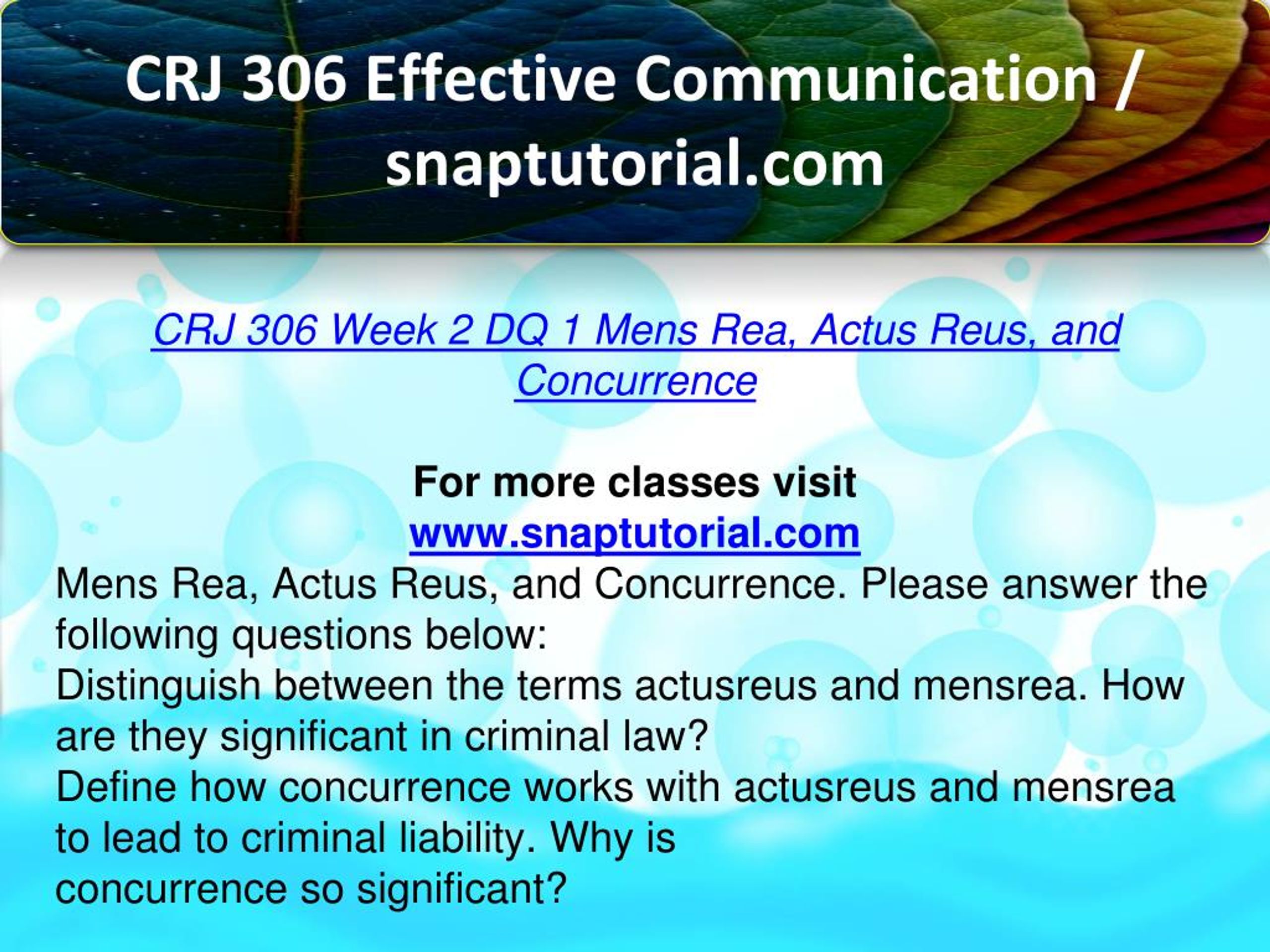 CRJ 306 Effective Communication / snaptutorial.com

CRJ 306 Week 2 DQ 1 Mens Rea, Actus Reus, and Concurrence

For more classes visit
www.snaptutorial.com
Mens Rea, Actus Reus, and Concurrence. Please answer the following questions below:
Distinguish between the terms actusreus and mensrea. How are they significant in criminal law?
Define how concurrence works with actusreus and mensrea to lead to criminal liability. Why is
concurrence so significant?